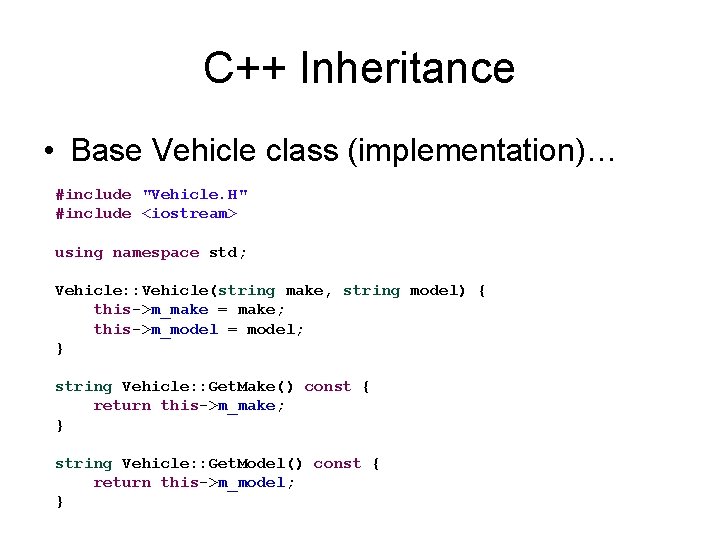 C++ Inheritance

• Base Vehicle class (implementation)…

#include "Vehicle.H"
#include <iostream>

using namespace std;

Vehicle::Vehicle(string make, string model) {
    this->m_make = make;
    this->m_model = model;
}

string Vehicle::GetMake() const {
    return this->m_make;
}

string Vehicle::GetModel() const {
    return this->m_model;
}